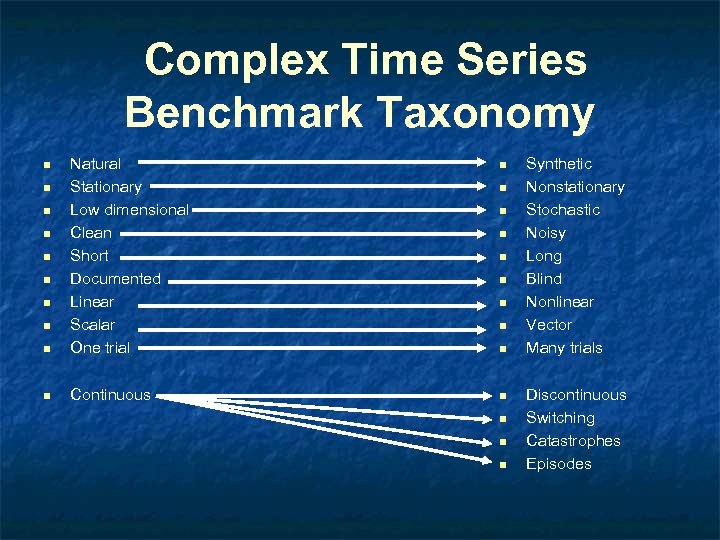 Complex Time Series Benchmark Taxonomy

- Natural
- Stationary
- Low dimensional
- Clean
- Short
- Documented
- Linear
- Scalar
- One trial

- Continuous

- Synthetic
- Nonstationary
- Stochastic
- Noisy
- Long
- Blind
- Nonlinear
- Vector
- Many trials

- Discontinuous
- Switching
- Catastrophes
- Episodes